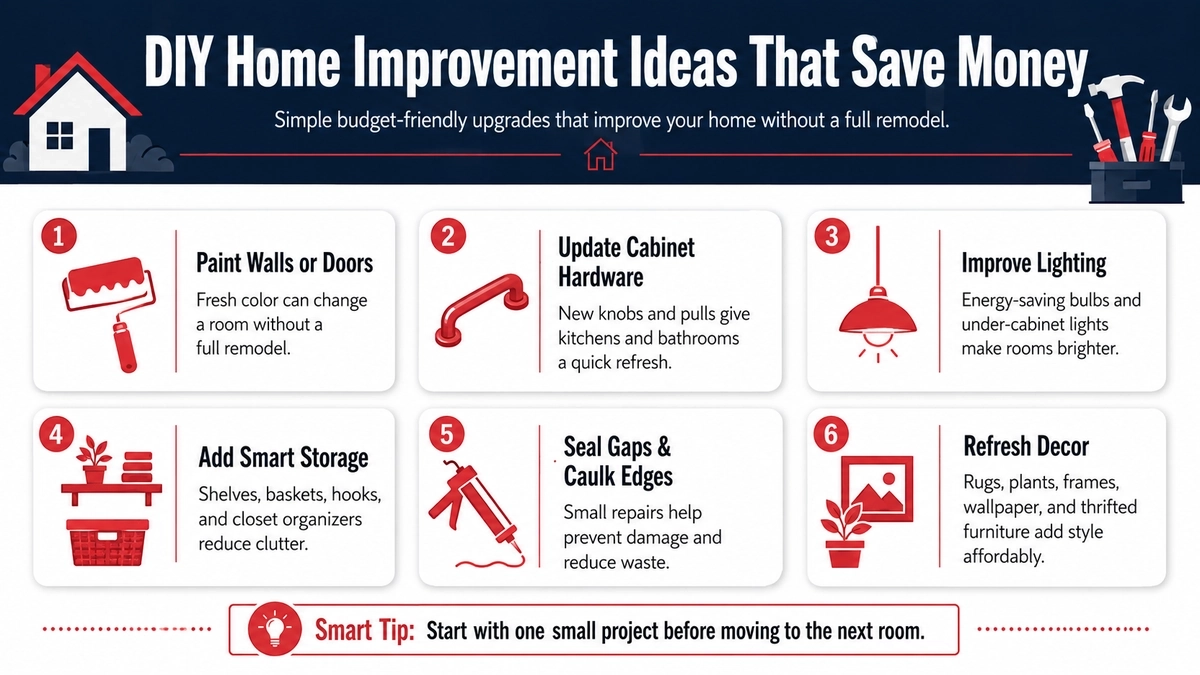 DIY Home Improvement Ideas That Save Money

Simple budget-friendly upgrades that improve your home without a full remodel.

1
Paint Walls or Doors
Fresh color can change a room without a full remodel.

2
Update Cabinet Hardware
New knobs and pulls give kitchens and bathrooms a quick refresh.

3
Improve Lighting
Energy-saving bulbs and under-cabinet lights make rooms brighter.

4
Add Smart Storage
Shelves, baskets, hooks, and closet organizers reduce clutter.

5
Seal Gaps & Caulk Edges
Small repairs help prevent damage and reduce waste.

6
Refresh Decor
Rugs, plants, frames, wallpaper, and thrifted furniture add style affordably.

Smart Tip: Start with one small project before moving to the next room.